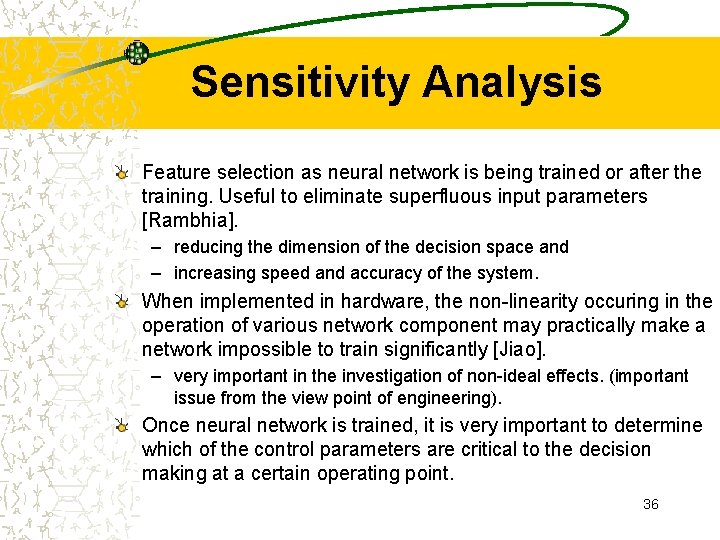 Sensitivity Analysis

Feature selection as neural network is being trained or after the training. Useful to eliminate superfluous input parameters [Rambhia].

– reducing the dimension of the decision space and
– increasing speed and accuracy of the system.

When implemented in hardware, the non-linearity occuring in the operation of various network component may practically make a network impossible to train significantly [Jiao].

– very important in the investigation of non-ideal effects. (important issue from the view point of engineering).

Once neural network is trained, it is very important to determine which of the control parameters are critical to the decision making at a certain operating point.

36